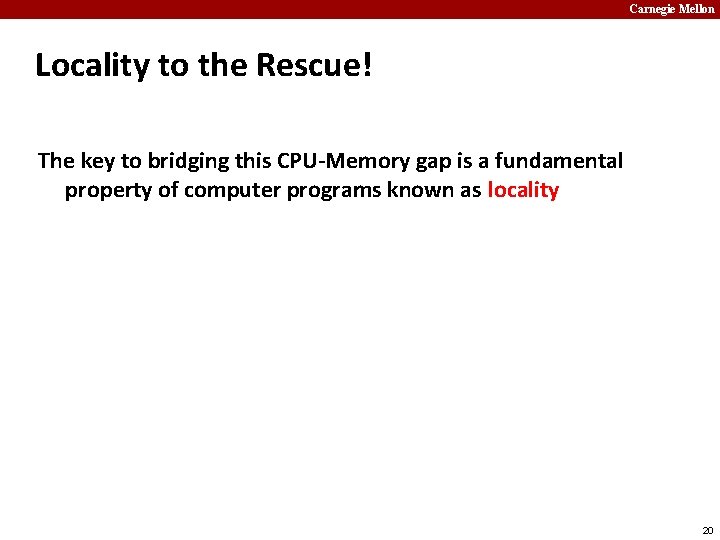 Carnegie Mellon

Locality to the Rescue!

The key to bridging this CPU-Memory gap is a fundamental property of computer programs known as locality

20